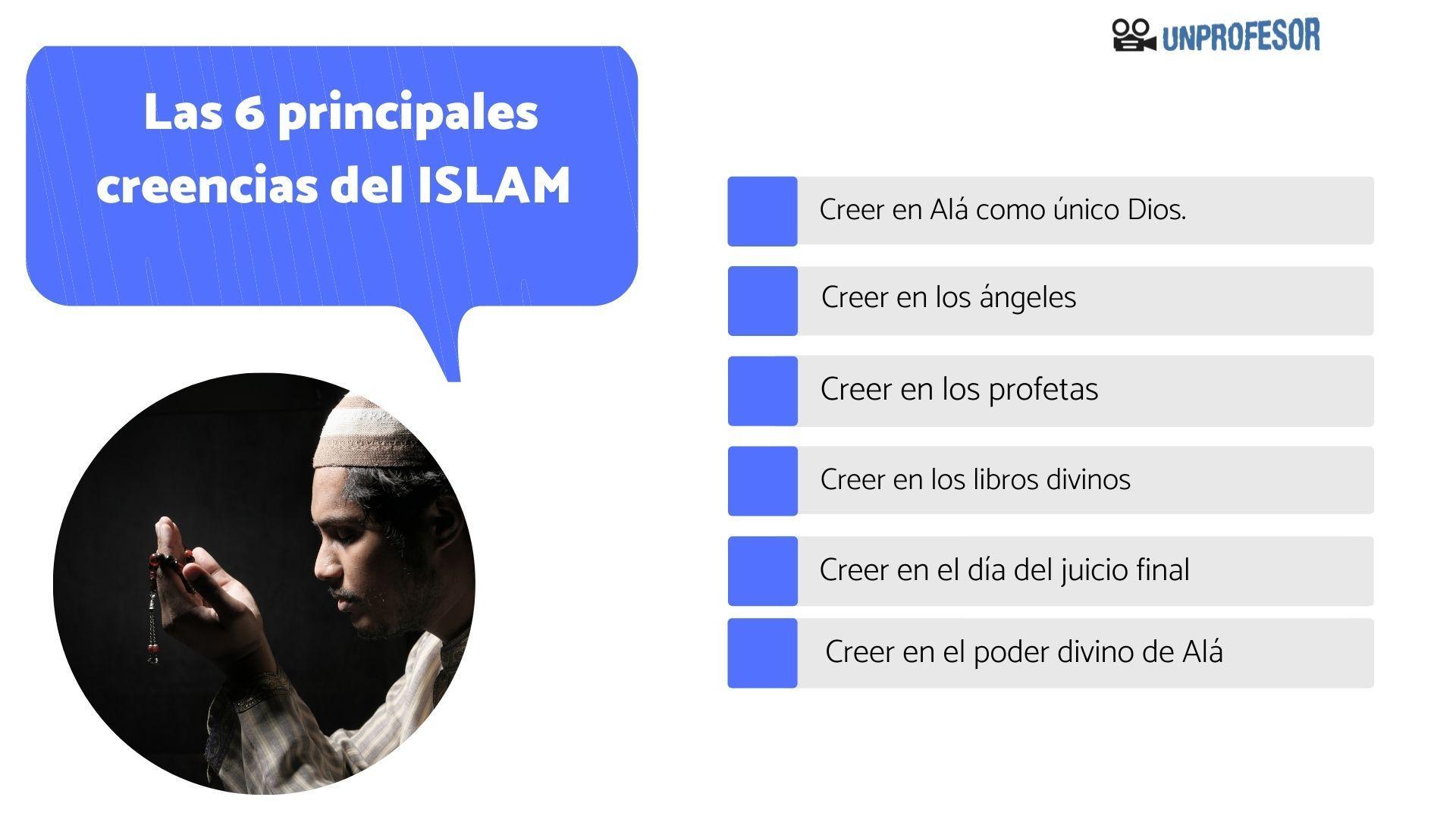 UNPROFESOR

Las 6 principales creencias del ISLAM

Creer en Alá como único Dios.

Creer en los ángeles

Creer en los profetas

Creer en los libros divinos

Creer en el día del juicio final

Creer en el poder divino de Alá